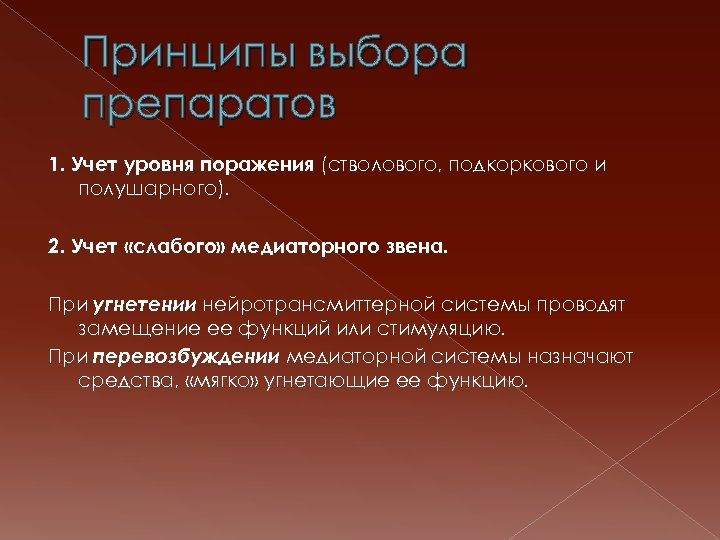 Принципы выбора препаратов

1. Учет уровня поражения (стволового, подкоркового и полушарного).

2. Учет «слабого» медиаторного звена.

При угнетении нейротрансмиттерной системы проводят замещение ее функций или стимуляцию.

При перевозбуждении медиаторной системы назначают средства, «мягко» угнетающие ее функцию.